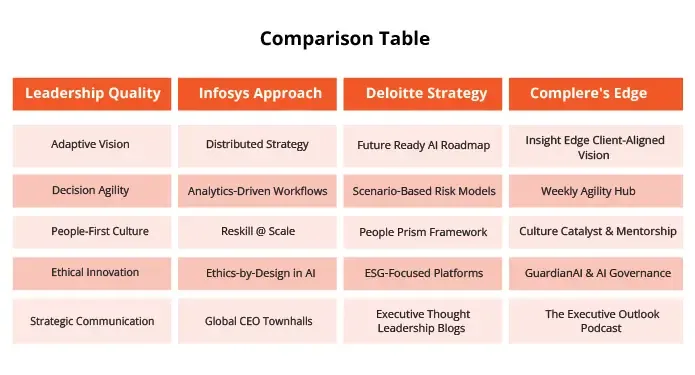 Comparison Table

| Leadership Quality | Infosys Approach | Deloitte Strategy | Complere's Edge |
|---|---|---|---|
| Adaptive Vision | Distributed Strategy | Future Ready AI Roadmap | Insight Edge Client-Aligned Vision |
| Decision Agility | Analytics-Driven Workflows | Scenario-Based Risk Models | Weekly Agility Hub |
| People-First Culture | Reskill @ Scale | People Prism Framework | Culture Catalyst & Mentorship |
| Ethical Innovation | Ethics-by-Design in AI | ESG-Focused Platforms | GuardianAI & AI Governance |
| Strategic Communication | Global CEO Townhalls | Executive Thought Leadership Blogs | The Executive Outlook Podcast |